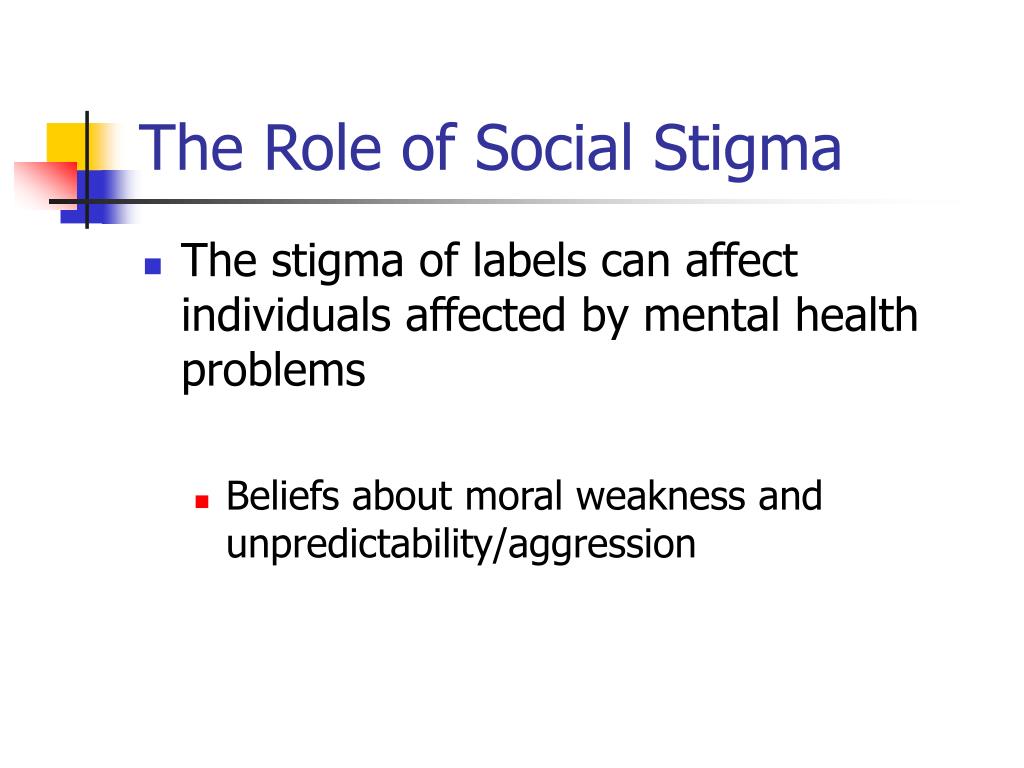 The Role of Social Stigma

The stigma of labels can affect individuals affected by mental health problems

Beliefs about moral weakness and unpredictability/aggression